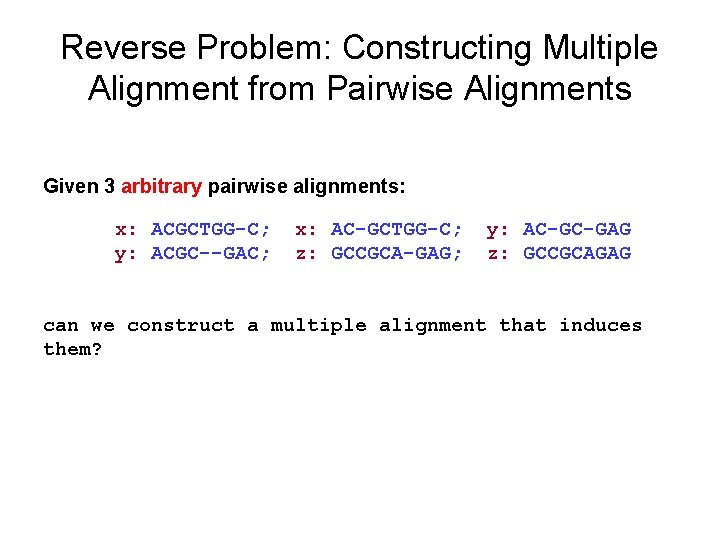 Reverse Problem: Constructing Multiple Alignment from Pairwise Alignments

Given 3 arbitrary pairwise alignments:

x: ACGCTGG-C;  x: AC-GCTGG-C;  y: AC-GC-GAG
y: ACGC--GAC;  z: GCCGCA-GAG;  z: GCCGCAGAG

can we construct a multiple alignment that induces them?